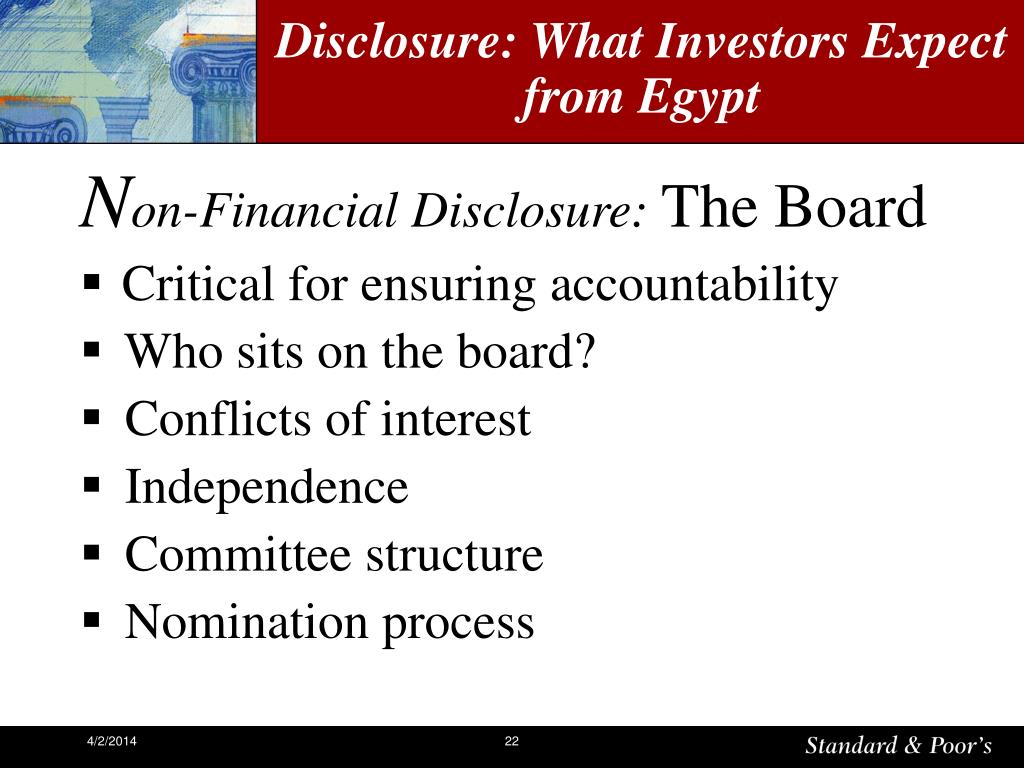 Disclosure: What Investors Expect from Egypt

Non-Financial Disclosure: The Board

▪ Critical for ensuring accountability
▪ Who sits on the board?
▪ Conflicts of interest
▪ Independence
▪ Committee structure
▪ Nomination process

4/2/2014
22
Standard & Poor's